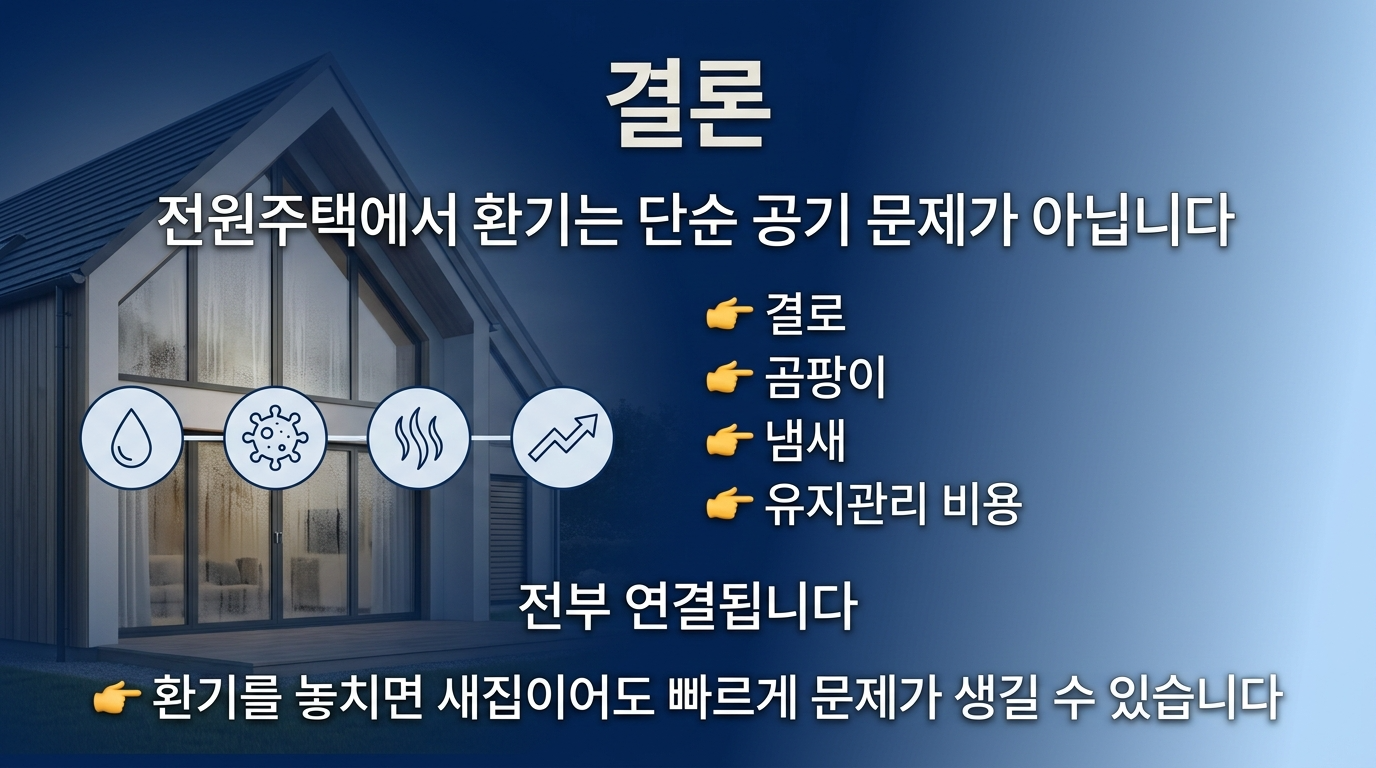 결론

전원주택에서 환기는 단순 공기 문제가 아닙니다

👉 결로
👉 곰팡이
👉 냄새
👉 유지관리 비용

전부 연결됩니다

👉 환기를 놓치면 새집이어도 빠르게 문제가 생길 수 있습니다